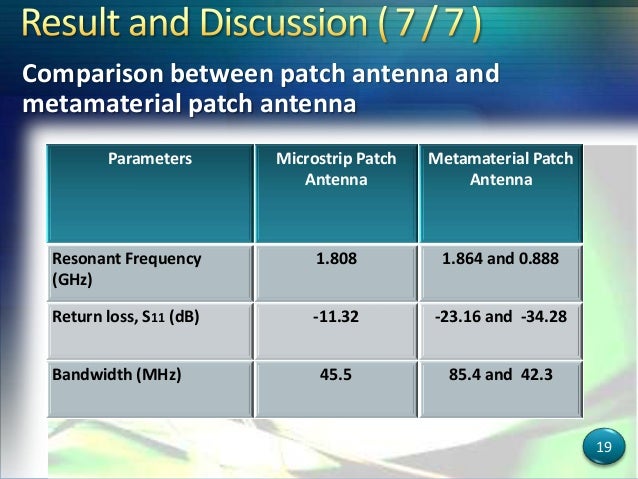 Result and Discussion ( 7 / 7 )

Comparison between patch antenna and metamaterial patch antenna

| Parameters | Microstrip Patch Antenna | Metamaterial Patch Antenna |
|---|---|---|
| Resonant Frequency (GHz) | 1.808 | 1.864 and 0.888 |
| Return loss, $S_{11}$ (dB) | -11.32 | -23.16 and -34.28 |
| Bandwidth (MHz) | 45.5 | 85.4 and 42.3 |

19